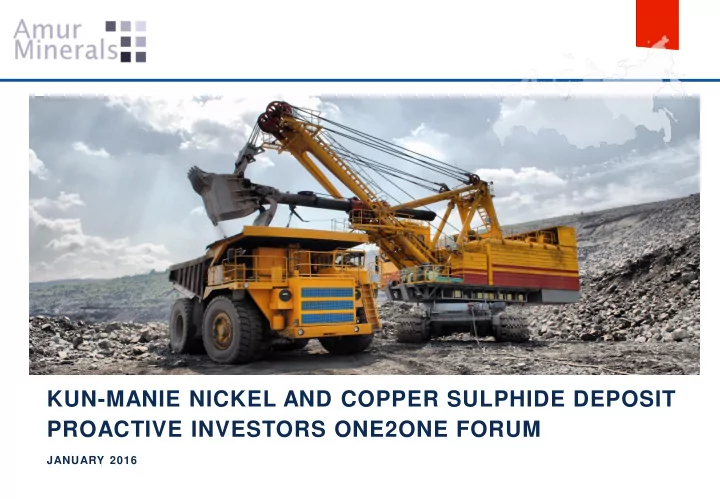 Amur Minerals

KUN-MANIE NICKEL AND COPPER SULPHIDE DEPOSIT
PROACTIVE INVESTORS ONE2ONE FORUM

JANUARY 2016